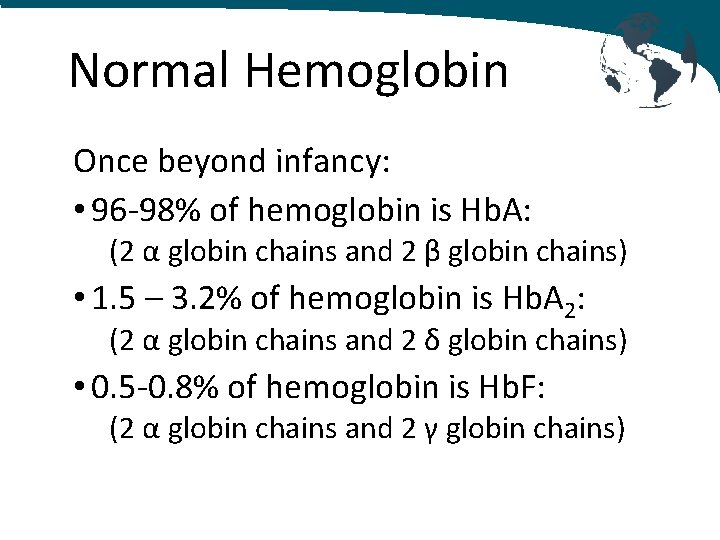 Normal Hemoglobin

Once beyond infancy:

• 96-98% of hemoglobin is HbA:
(2 α globin chains and 2 β globin chains)

• 1.5 – 3.2% of hemoglobin is $HbA_2$:
(2 α globin chains and 2 δ globin chains)

• 0.5-0.8% of hemoglobin is HbF:
(2 α globin chains and 2 γ globin chains)